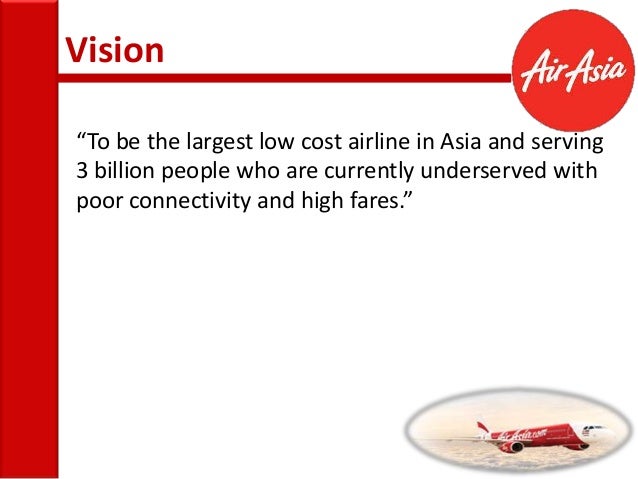 Vision

AirAsia

“To be the largest low cost airline in Asia and serving 3 billion people who are currently underserved with poor connectivity and high fares.”

AirAsia.com